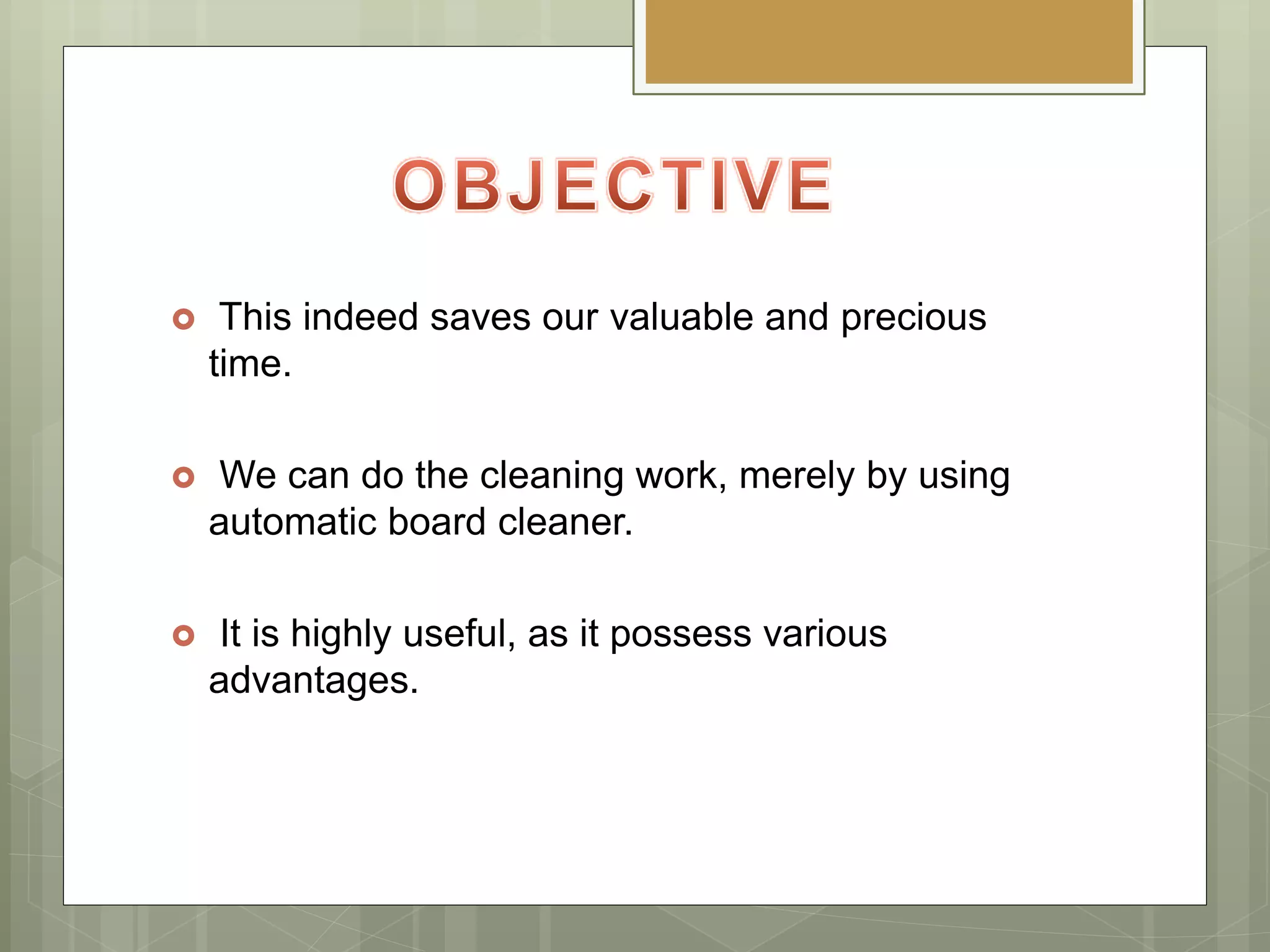 OBJECTIVE

This indeed saves our valuable and precious time.

We can do the cleaning work, merely by using automatic board cleaner.

It is highly useful, as it possess various advantages.